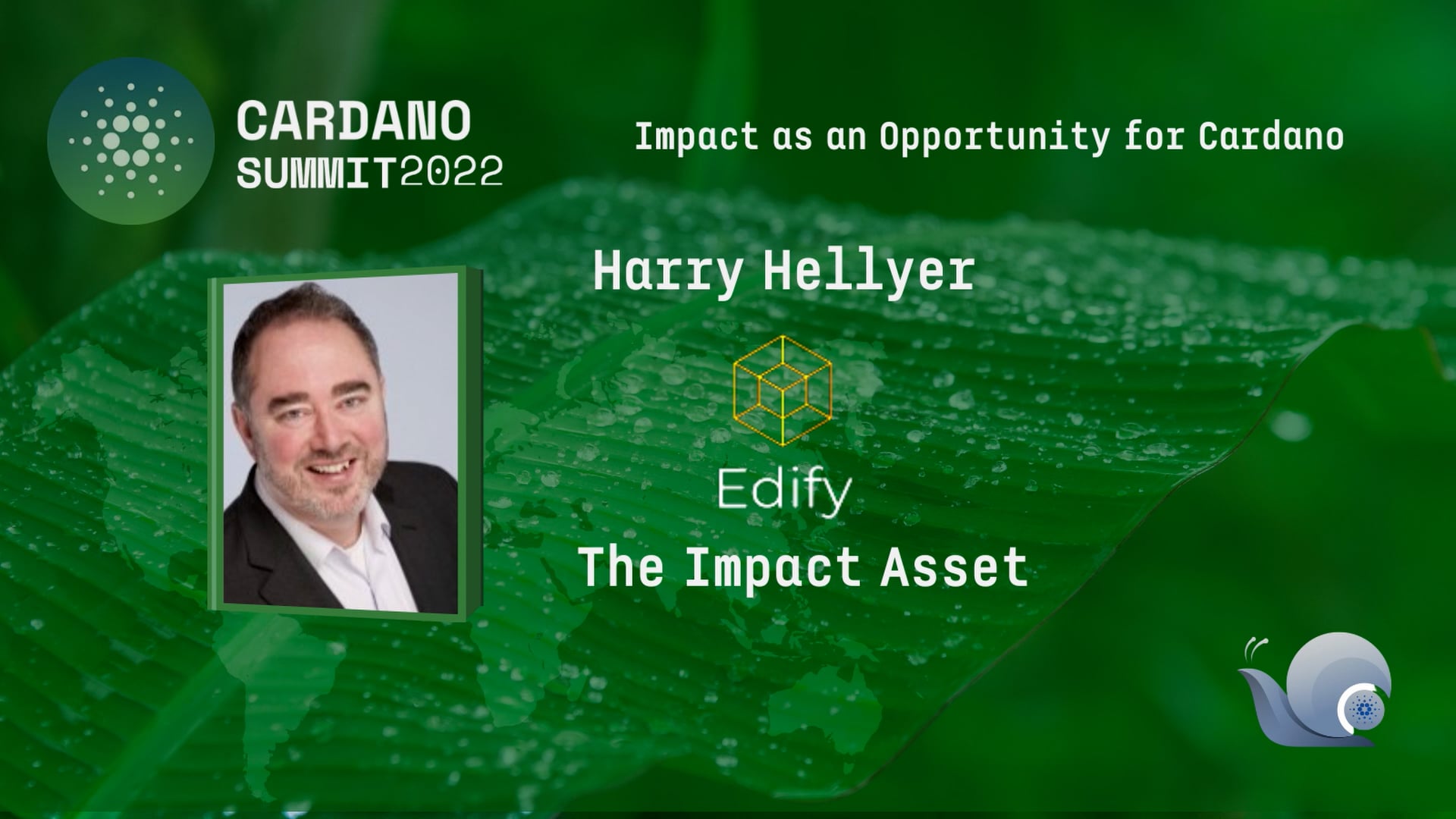 CARDANO
SUMMIT2022

Impact as an Opportunity for Cardano

Harry Hellyer

Edify

The Impact Asset